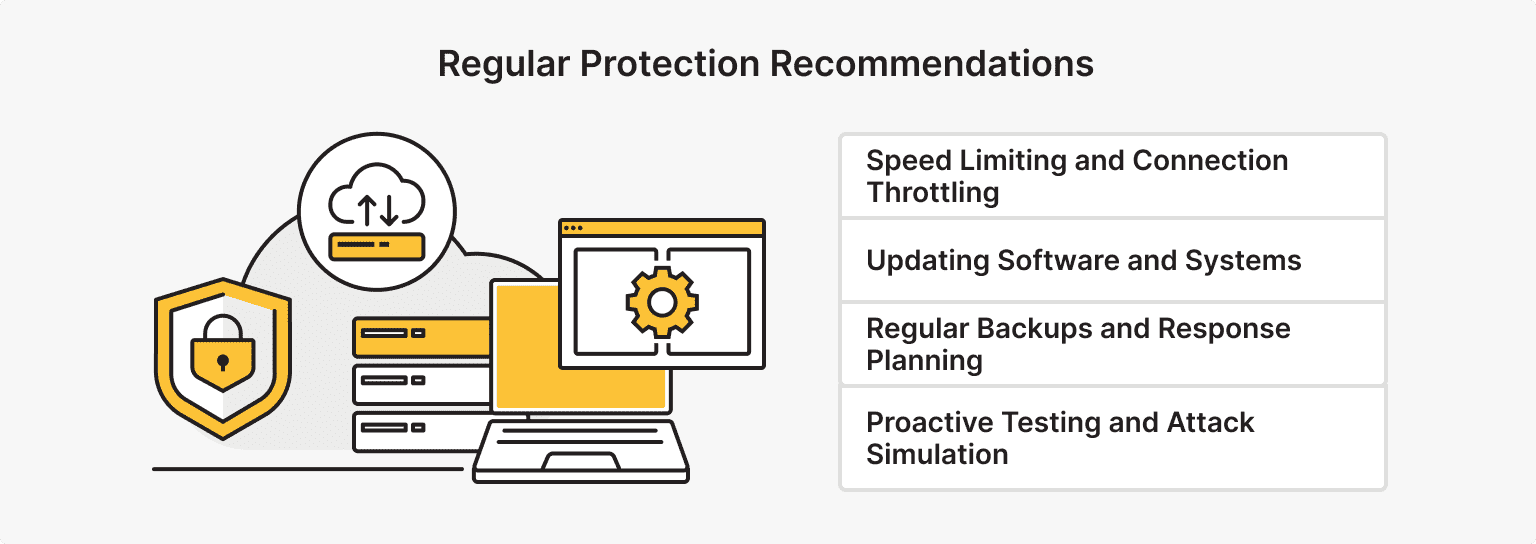 Regular Protection Recommendations

Speed Limiting and Connection Throttling

Updating Software and Systems

Regular Backups and Response Planning

Proactive Testing and Attack Simulation